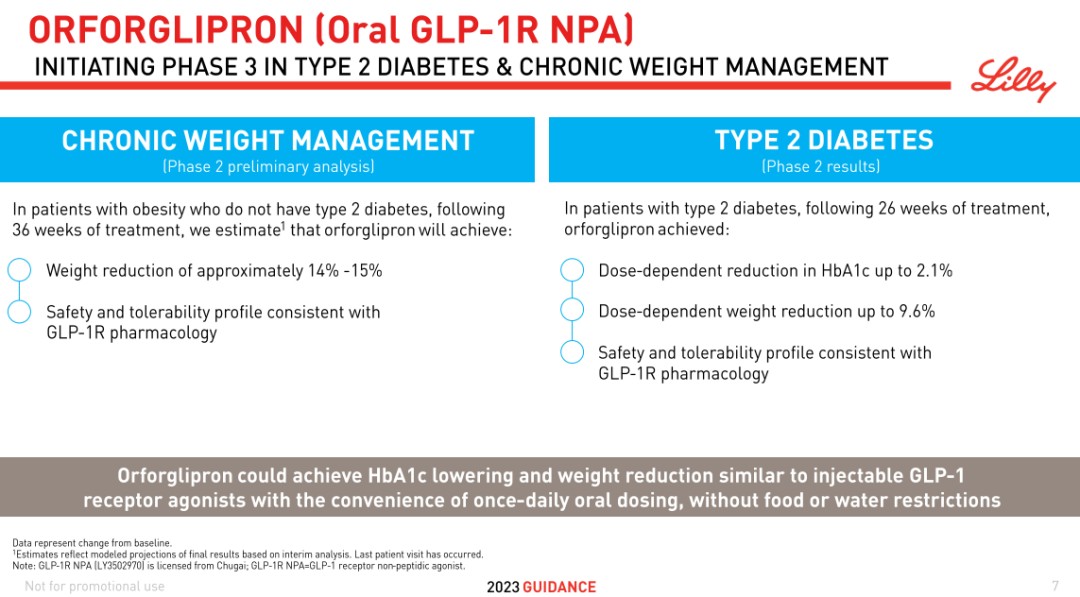 ORFORGLIPRON (Oral GLP-1R NPA)
INITIATING PHASE 3 IN TYPE 2 DIABETES & CHRONIC WEIGHT MANAGEMENT

Lilly

CHRONIC WEIGHT MANAGEMENT
(Phase 2 preliminary analysis)

In patients with obesity who do not have type 2 diabetes, following 36 weeks of treatment, we estimate$^1$ that orforglipron will achieve:

Weight reduction of approximately 14% -15%

Safety and tolerability profile consistent with GLP-1R pharmacology

TYPE 2 DIABETES
(Phase 2 results)

In patients with type 2 diabetes, following 26 weeks of treatment, orforglipron achieved:

Dose-dependent reduction in HbA1c up to 2.1%

Dose-dependent weight reduction up to 9.6%

Safety and tolerability profile consistent with GLP-1R pharmacology

Orforglipron could achieve HbA1c lowering and weight reduction similar to injectable GLP-1 receptor agonists with the convenience of once-daily oral dosing, without food or water restrictions

Data represent change from baseline.
$^1$Estimates reflect modeled projections of final results based on interim analysis. Last patient visit has occurred.
Note: GLP-1R NPA (LY3502970) is licensed from Chugai; GLP-1R NPA=GLP-1 receptor non-peptidic agonist.

Not for promotional use

2023 GUIDANCE

7